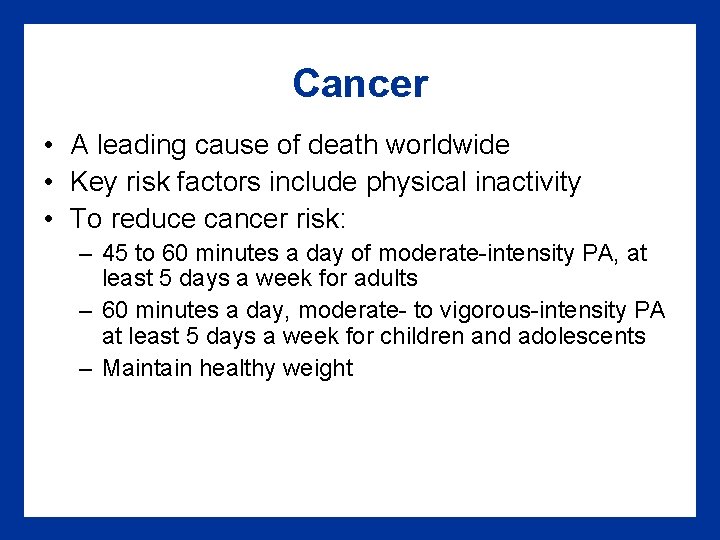 Cancer

• A leading cause of death worldwide
• Key risk factors include physical inactivity
• To reduce cancer risk:
– 45 to 60 minutes a day of moderate-intensity PA, at least 5 days a week for adults
– 60 minutes a day, moderate- to vigorous-intensity PA at least 5 days a week for children and adolescents
– Maintain healthy weight